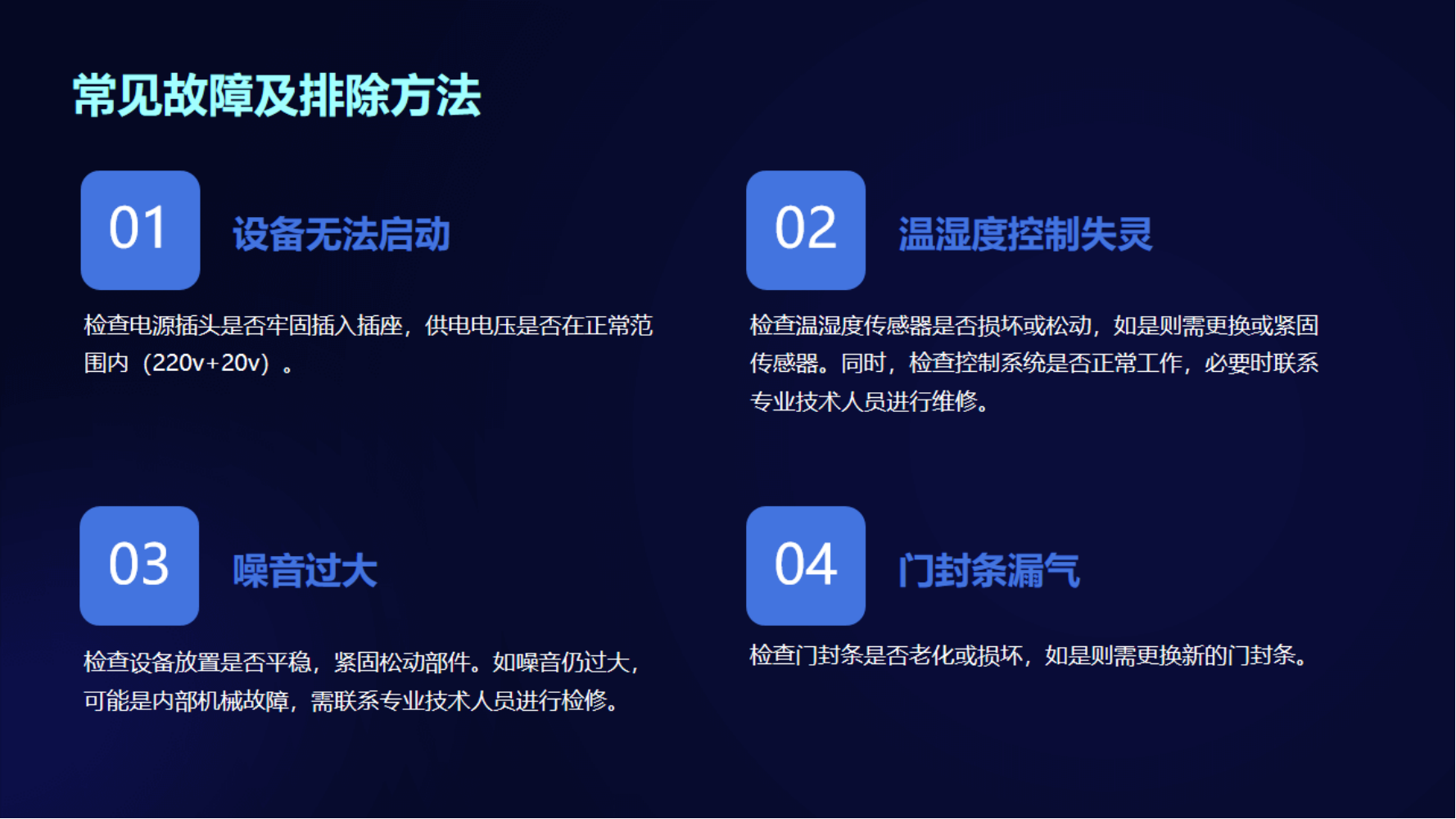 常见故障及排除方法

01

设备无法启动

检查电源插头是否牢固插入插座，供电电压是否在正常范围内（220v+20v）。

02

温湿度控制失灵

检查温湿度传感器是否损坏或松动，如是则需更换或紧固传感器。同时，检查控制系统是否正常工作，必要时联系专业技术人员进行维修。

03

噪音过大

检查设备放置是否平稳，紧固松动部件。如噪音仍过大，可能是内部机械故障，需联系专业技术人员进行检修。

04

门封条漏气

检查门封条是否老化或损坏，如是则需更换新的门封条。